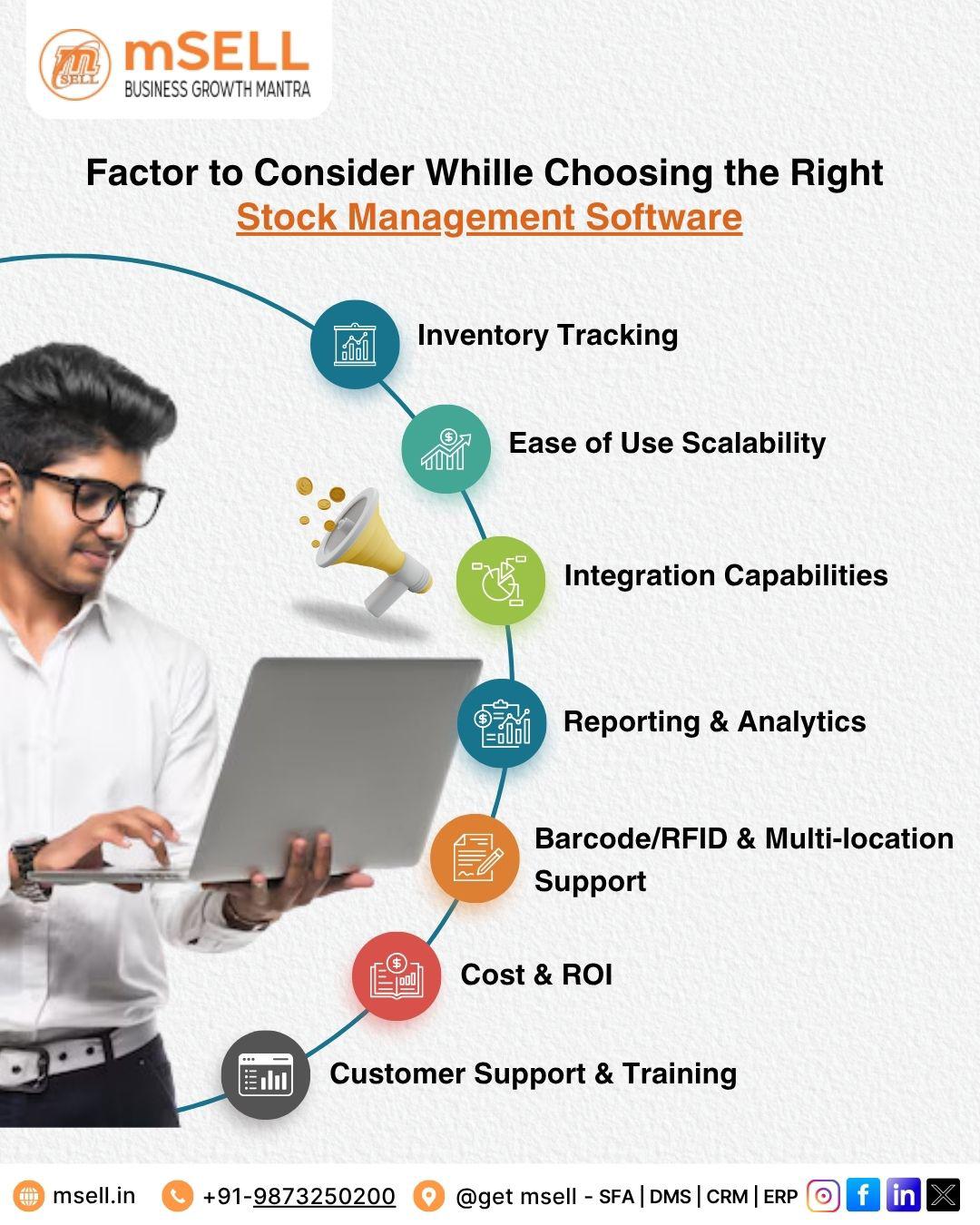 m SELL mSELL
BUSINESS GROWTH MANTRA

Factor to Consider Whille Choosing the Right
Stock Management Software

Inventory Tracking

Ease of Use Scalability

Integration Capabilities

Reporting & Analytics

Barcode/RFID & Multi-location Support

Cost & ROI

Customer Support & Training

msell.in +91-9873250200 @get msell - SFA | DMS | CRM | ERP